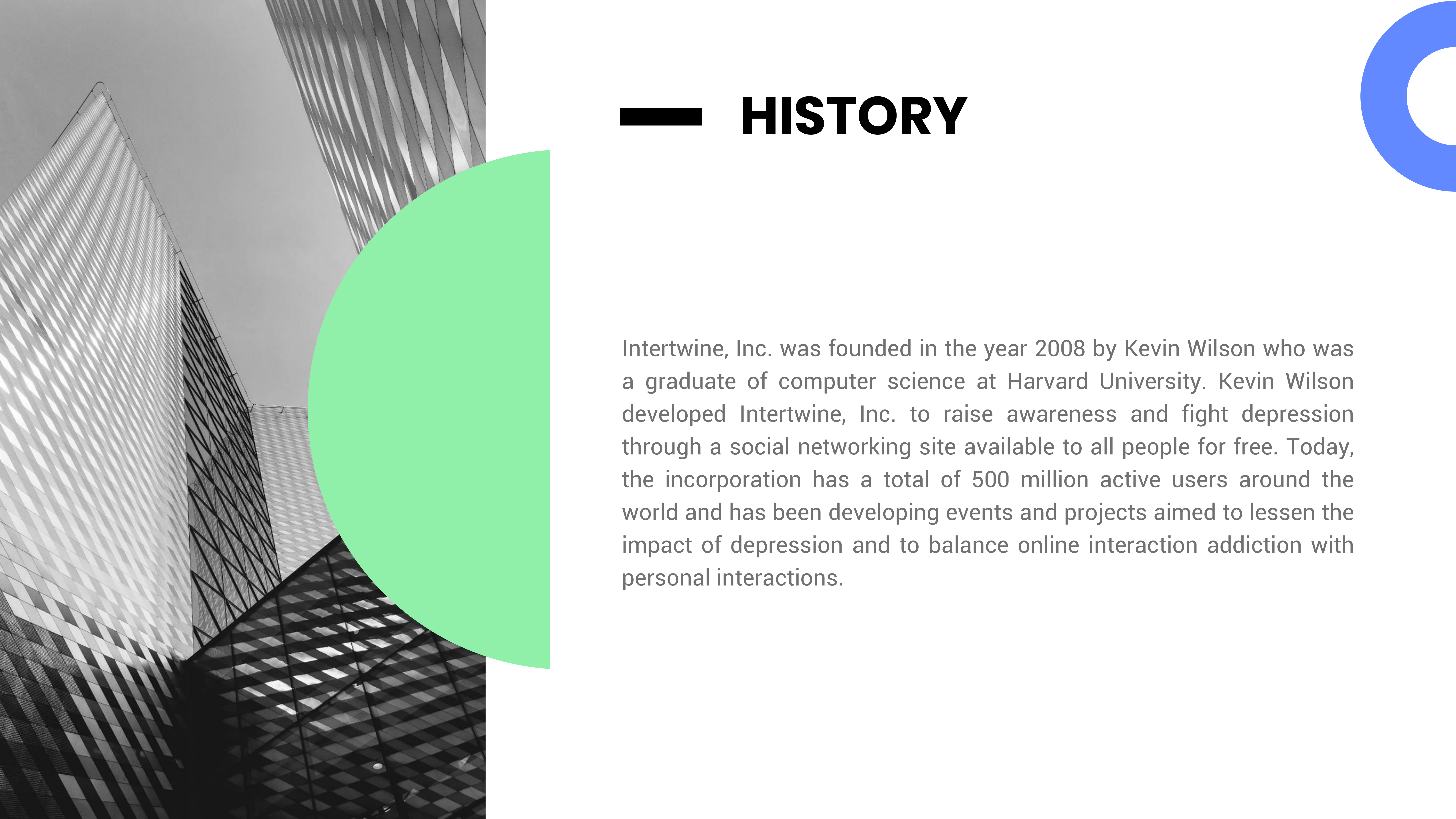 HISTORY

Intertwine, Inc. was founded in the year 2008 by Kevin Wilson who was a graduate of computer science at Harvard University. Kevin Wilson developed Intertwine, Inc. to raise awareness and fight depression through a social networking site available to all people for free. Today, the incorporation has a total of 500 million active users around the world and has been developing events and projects aimed to lessen the impact of depression and to balance online interaction addiction with personal interactions.